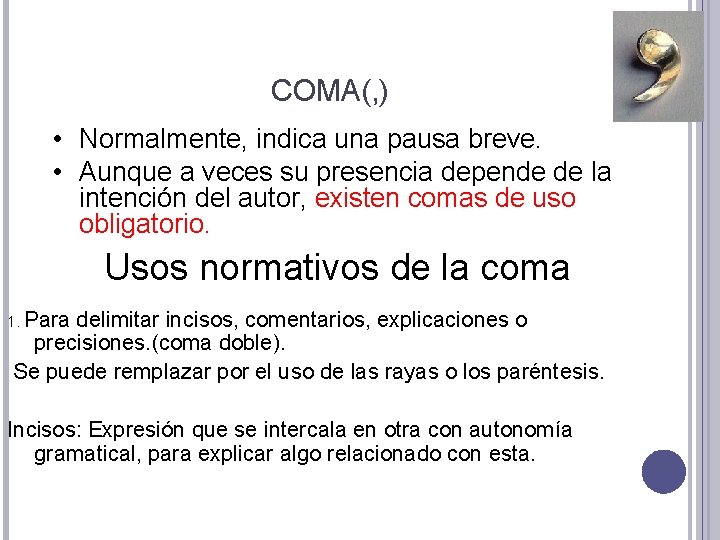 COMA(,)

• Normalmente, indica una pausa breve.
• Aunque a veces su presencia depende de la intención del autor, existen comas de uso obligatorio.

Usos normativos de la coma

1. Para delimitar incisos, comentarios, explicaciones o precisiones.(coma doble).

Se puede remplazar por el uso de las rayas o los paréntesis.

Incisos: Expresión que se intercala en otra con autonomía gramatical, para explicar algo relacionado con esta.